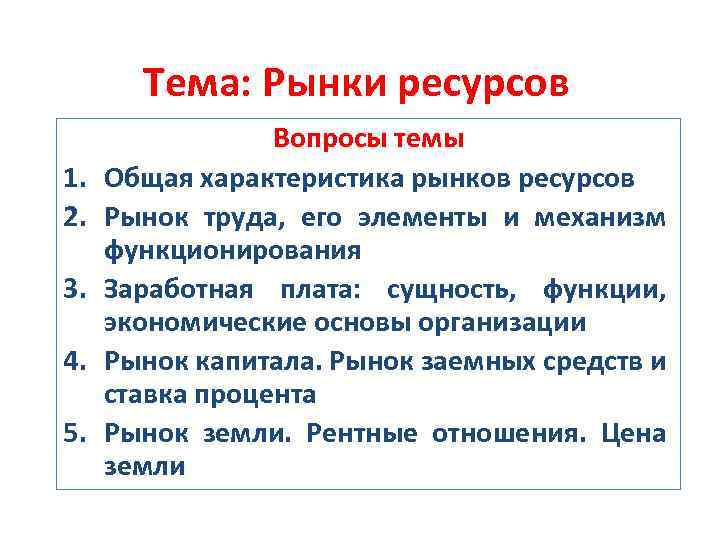 Тема: Рынки ресурсов

Вопросы темы

1. Общая характеристика рынков ресурсов
2. Рынок труда, его элементы и механизм функционирования
3. Заработная плата: сущность, функции, экономические основы организации
4. Рынок капитала. Рынок заемных средств и ставка процента
5. Рынок земли. Рентные отношения. Цена земли